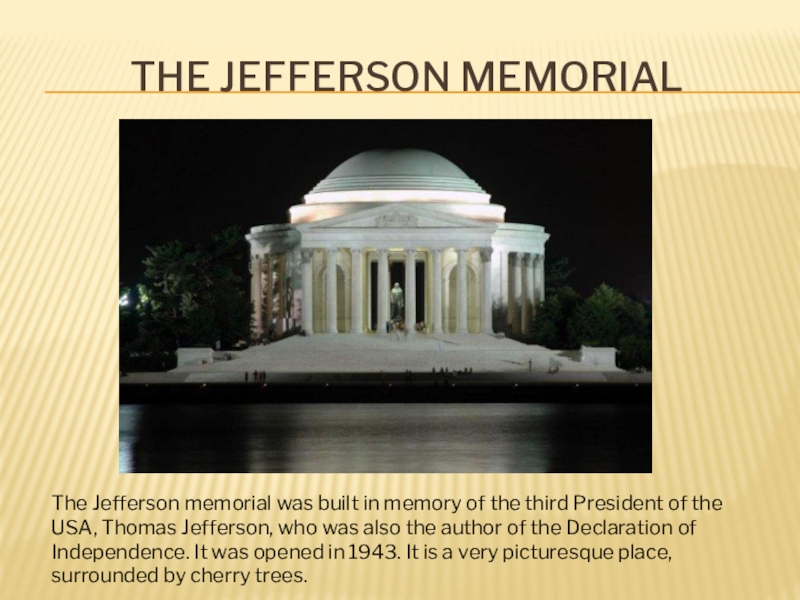 THE JEFFERSON MEMORIAL

The Jefferson memorial was built in memory of the third President of the USA, Thomas Jefferson, who was also the author of the Declaration of Independence. It was opened in 1943. It is a very picturesque place, surrounded by cherry trees.